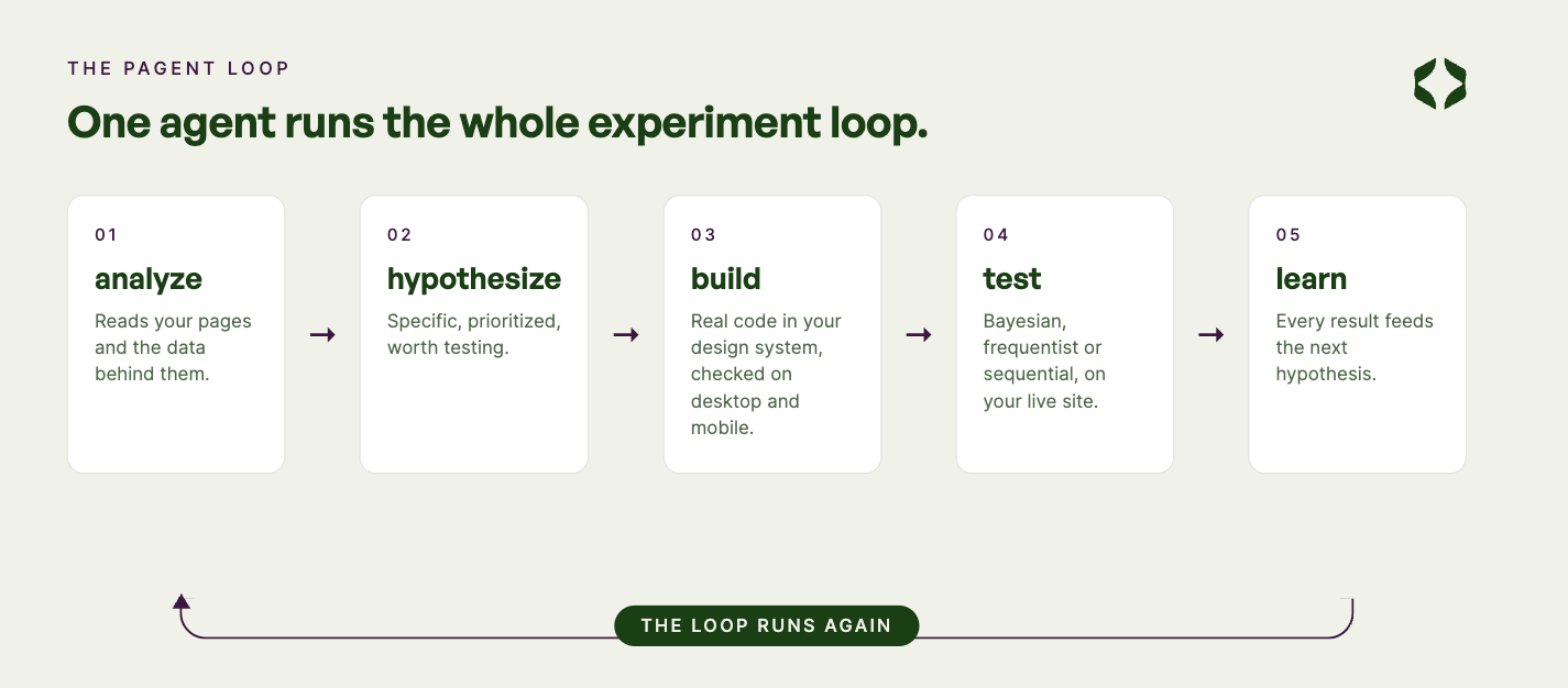 THE PAGENT LOOP

One agent runs the whole experiment loop.

01
analyze
Reads your pages and the data behind them.

→

02
hypothesize
Specific, prioritized, worth testing.

→

03
build
Real code in your design system, checked on desktop and mobile.

→

04
test
Bayesian, frequentist or sequential, on your live site.

→

05
learn
Every result feeds the next hypothesis.

THE LOOP RUNS AGAIN